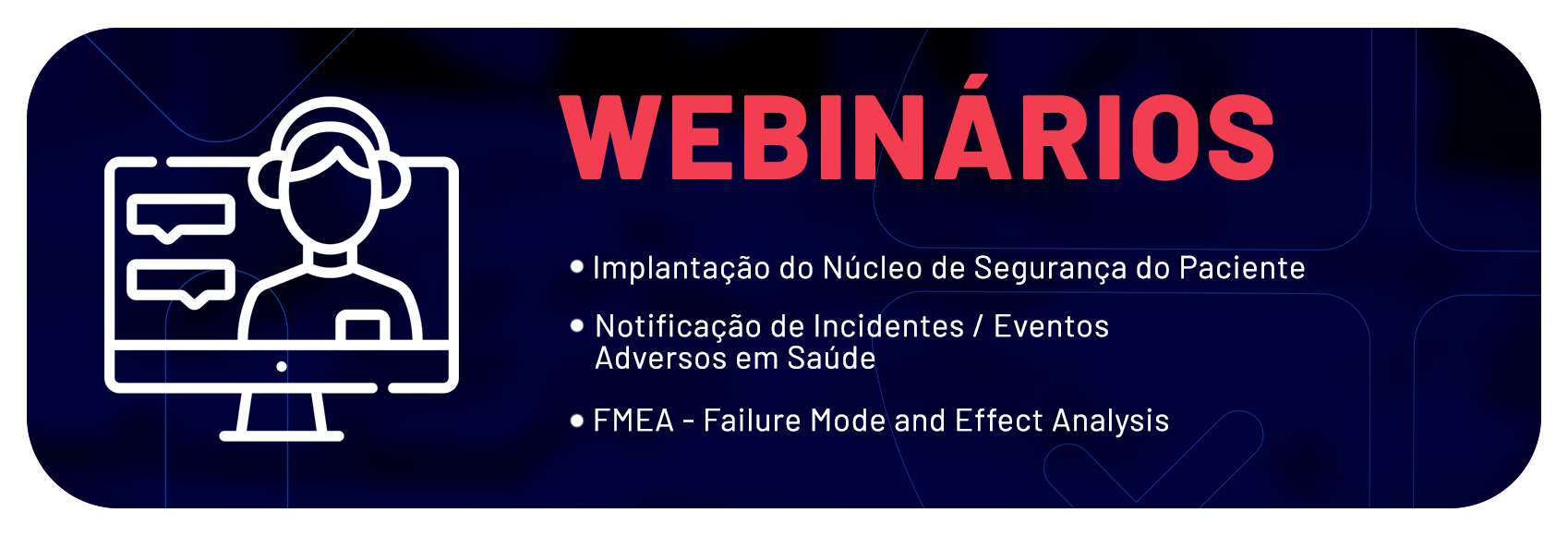 WEBINÁRIOS

• Implantação do Núcleo de Segurança do Paciente

• Notificação de Incidentes / Eventos Adversos em Saúde

• FMEA - Failure Mode and Effect Analysis